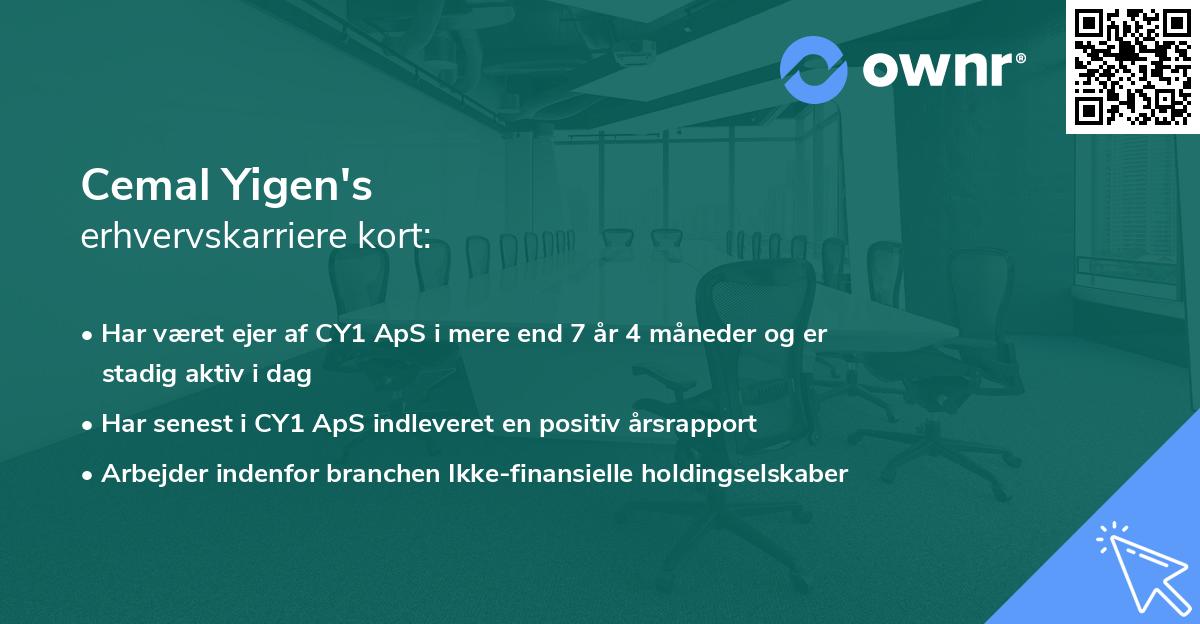 ownr®

Cemal Yigen's
erhvervskarriere kort:

• Har været ejer af CY1 ApS i mere end 7 år 4 måneder og er stadig aktiv i dag
• Har senest i CY1 ApS indleveret en positiv årsrapport
• Arbejder indenfor branchen Ikke-finansielle holdingselskaber